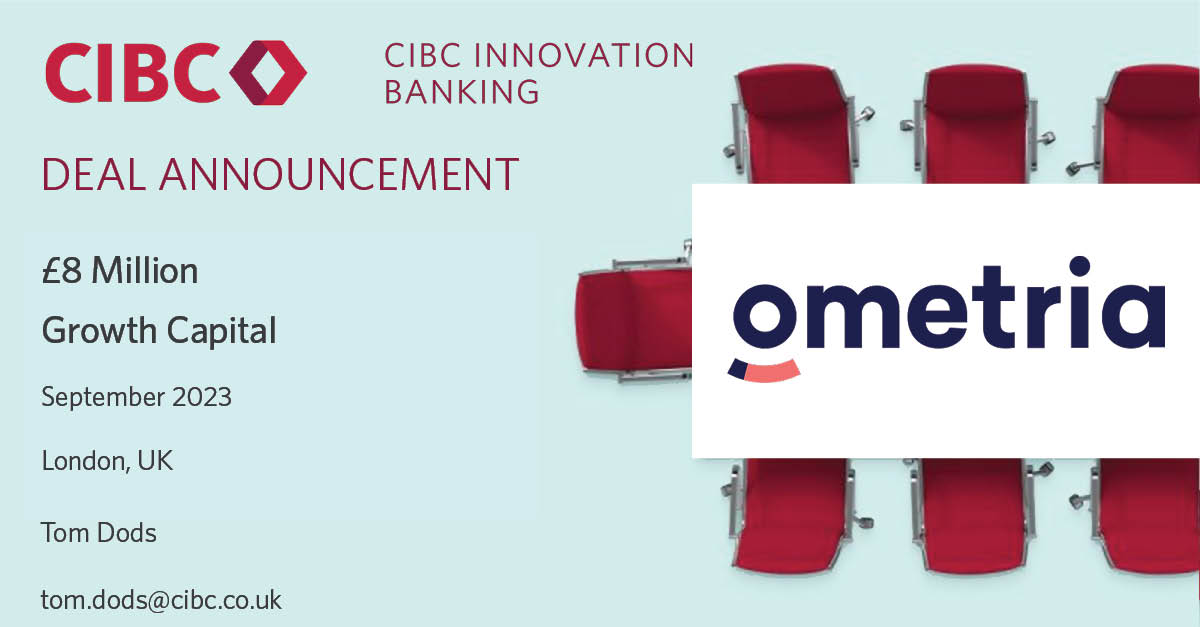 CIBC

CIBC INNOVATION BANKING

DEAL ANNOUNCEMENT

£8 Million

Growth Capital

September 2023

London, UK

Tom Dods

tom.dods@cibc.co.uk

ometria